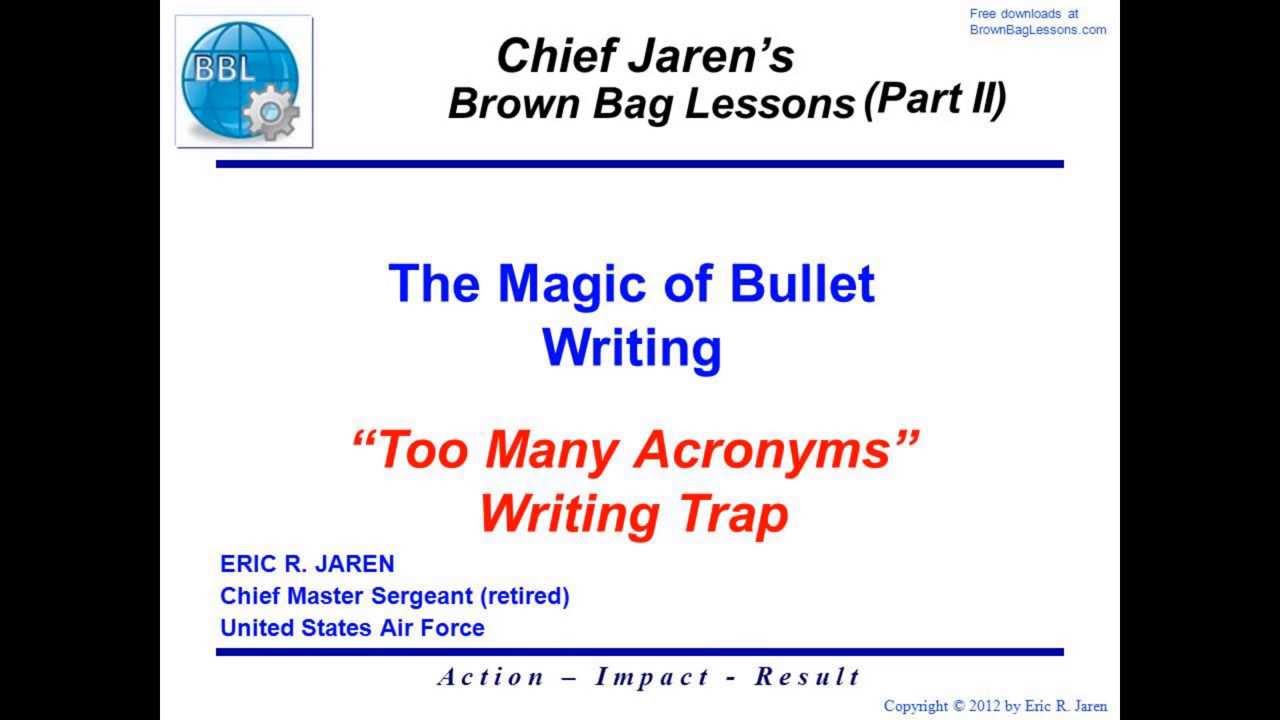 BBL

Free downloads at
BrownBagLessons.com

Chief Jaren's
Brown Bag Lessons (Part II)

The Magic of Bullet Writing

"Too Many Acronyms" Writing Trap

ERIC R. JAREN
Chief Master Sergeant (retired)
United States Air Force

Action – Impact - Result

Copyright © 2012 by Eric R. Jaren